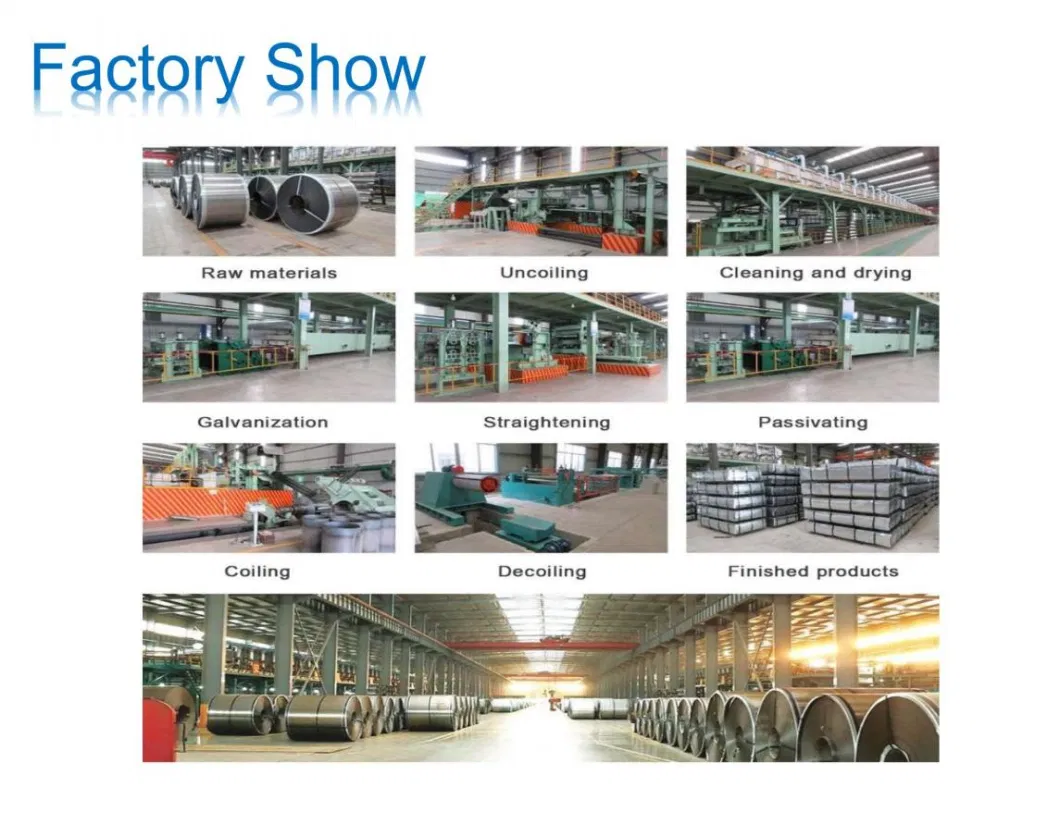 Factory Show

Raw materials

Uncoiling

Cleaning and drying

Galvanization

Straightening

Passivating

Coiling

Decoiling

Finished products